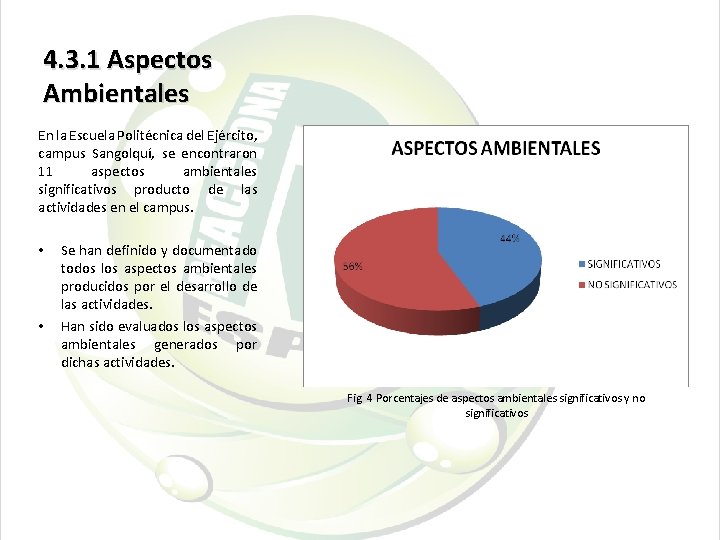 4.3.1 Aspectos Ambientales

En la Escuela Politécnica del Ejército, campus Sangolquí, se encontraron 11 aspectos ambientales significativos producto de las actividades en el campus.

• Se han definido y documentado todos los aspectos ambientales producidos por el desarrollo de las actividades.
• Han sido evaluados los aspectos ambientales generados por dichas actividades.

ASPECTOS AMBIENTALES

44%

56%

SIGNIFICATIVOS

NO SIGNIFICATIVOS

Fig 4 Porcentajes de aspectos ambientales significativos y no significativos